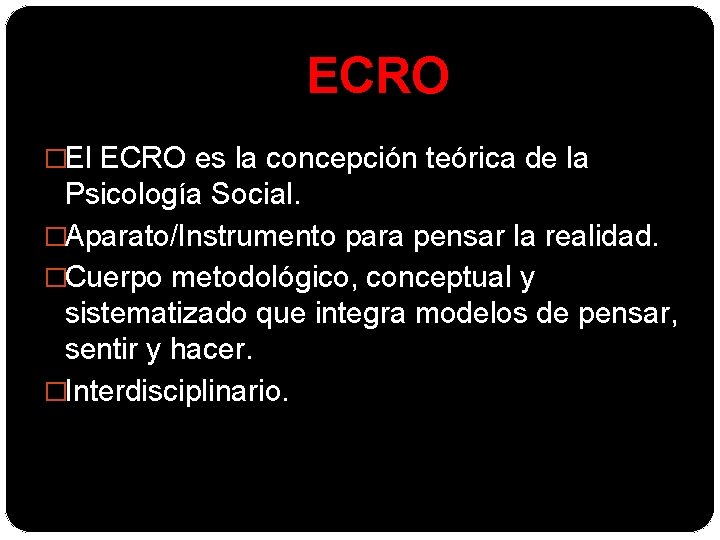 ECRO

□El ECRO es la concepción teórica de la Psicología Social.

□Aparato/Instrumento para pensar la realidad.

□Cuerpo metodológico, conceptual y sistematizado que integra modelos de pensar, sentir y hacer.

□Interdisciplinario.